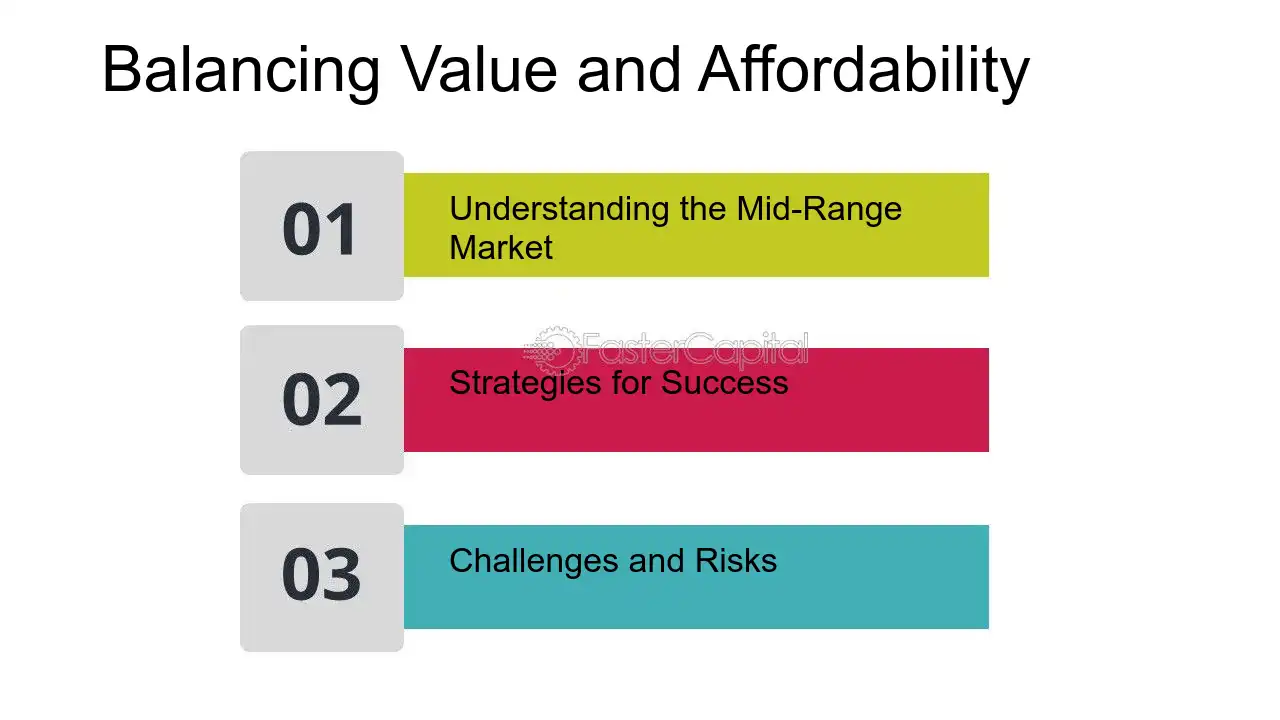 Balancing Value and Affordability

01

Understanding the Mid-Range Market

02

Strategies for Success

03

Challenges and Risks

FasterCapital